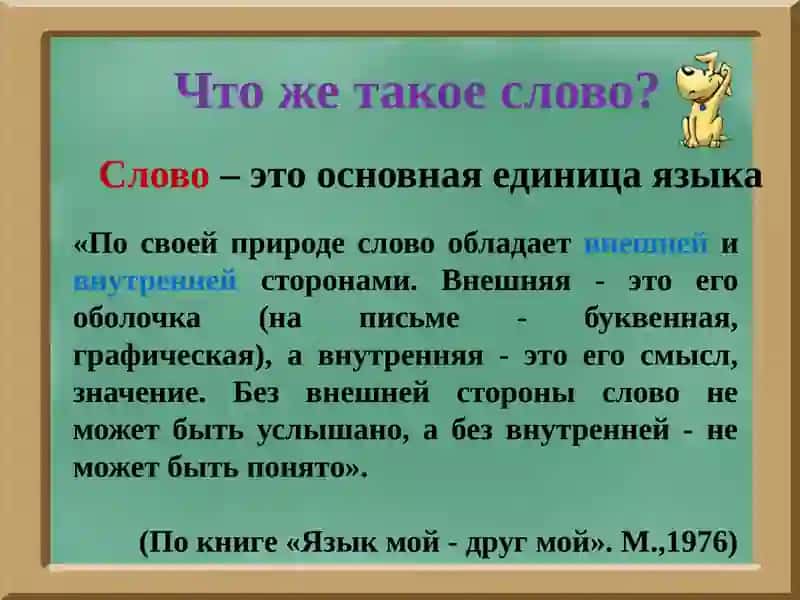 Что же такое слово?

Слово – это основная единица языка

«По своей природе слово обладает внешней и внутренней сторонами. Внешняя - это его оболочка (на письме - буквенная, графическая), а внутренняя - это его смысл, значение. Без внешней стороны слово не может быть услышано, а без внутренней - не может быть понято».

(По книге «Язык мой - друг мой». М.,1976)